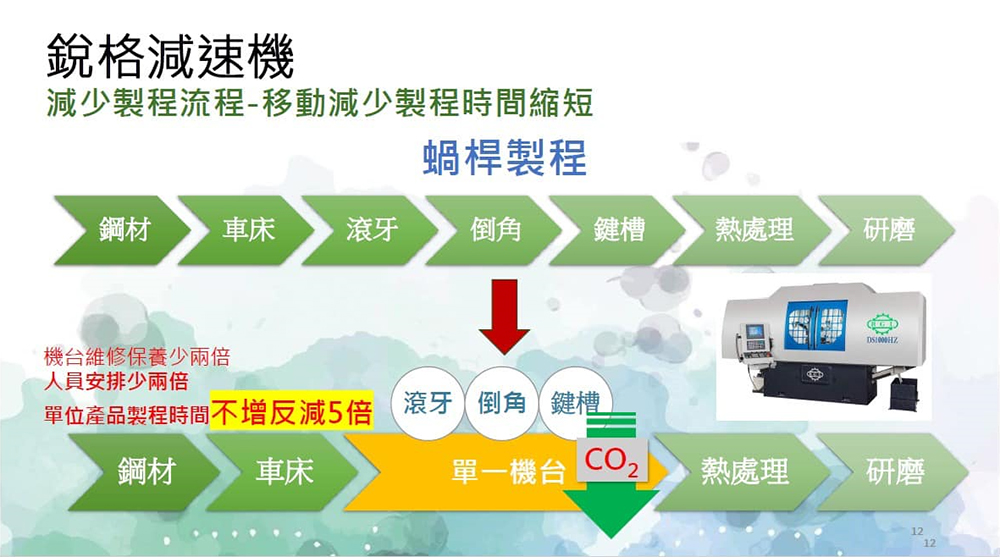 銳格減速機
減少製程流程-移動減少製程時間縮短

蝸桿製程

鋼材
車床
滾牙
倒角
鍵槽
熱處理
研磨

DS1000HZ

機台維修保養少兩倍
人員安排少兩倍
單位產品製程時間不增反減5倍

滾牙
倒角
鍵槽

鋼材
車床
單一機台
$CO_2$
熱處理
研磨

12
12